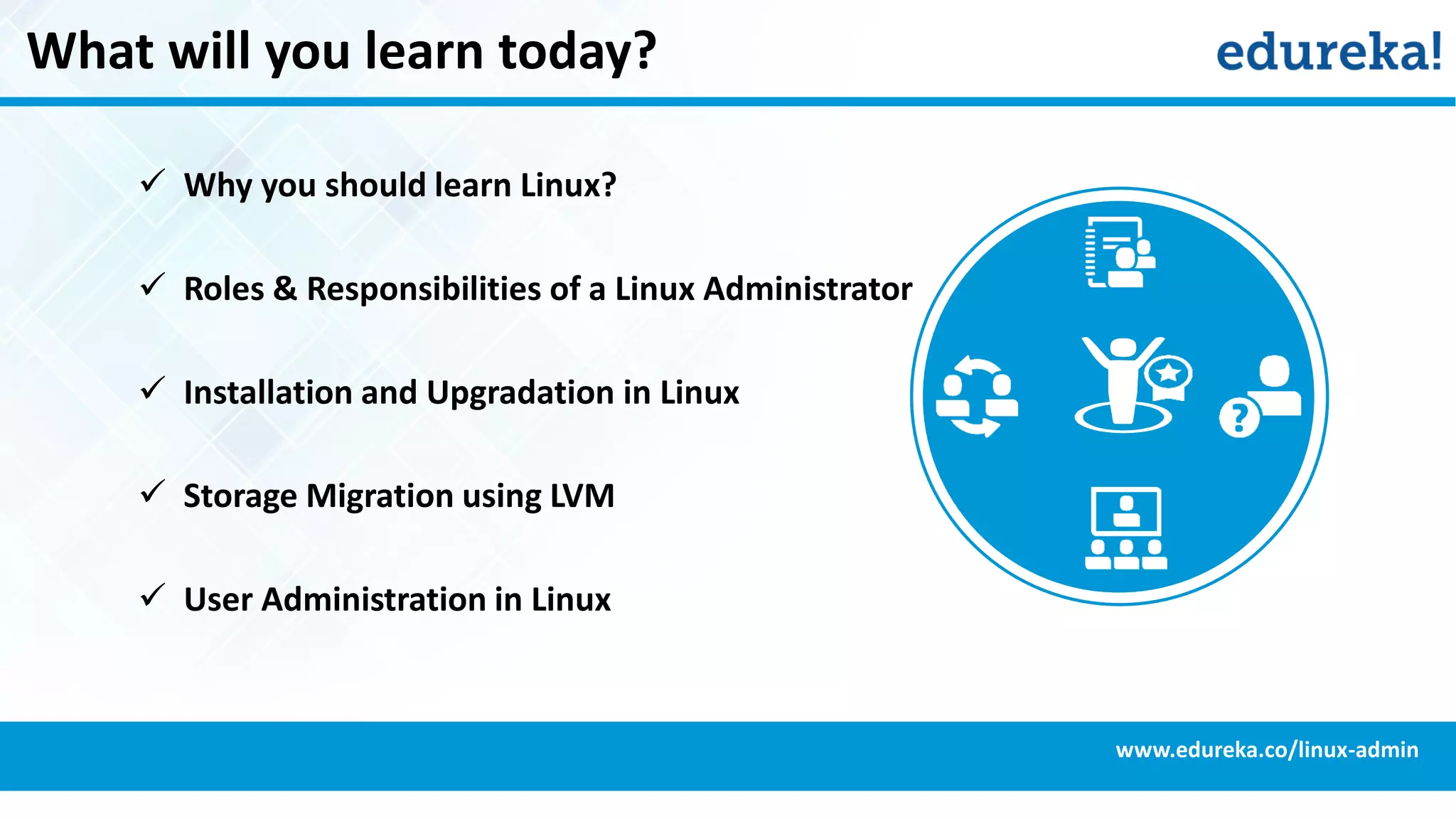 What will you learn today?

edureka!

✓ Why you should learn Linux?

✓ Roles & Responsibilities of a Linux Administrator

✓ Installation and Upgradation in Linux

✓ Storage Migration using LVM

✓ User Administration in Linux

?

www.edureka.co/linux-admin